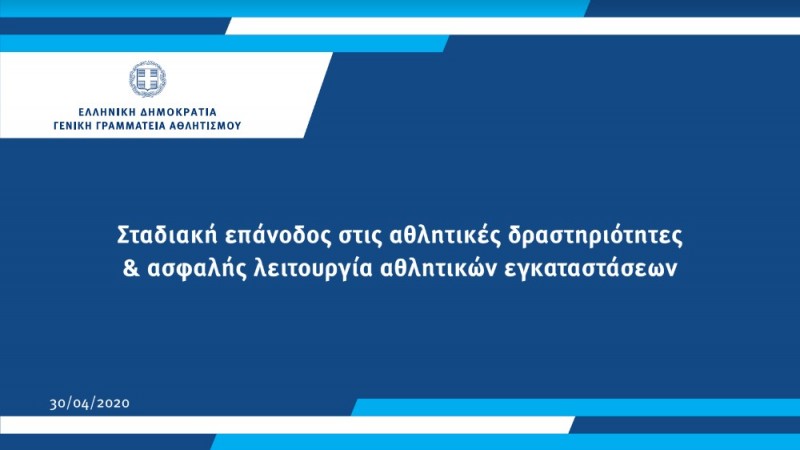 ΕΛΛΗΝΙΚΗ ΔΗΜΟΚΡΑΤΙΑ
ΓΕΝΙΚΗ ΓΡΑΜΜΑΤΕΙΑ ΑΘΛΗΤΙΣΜΟΥ

Σταδιακή επάνοδος στις αθλητικές δραστηριότητες & ασφαλής λειτουργία αθλητικών εγκαταστάσεων

30/04/2020